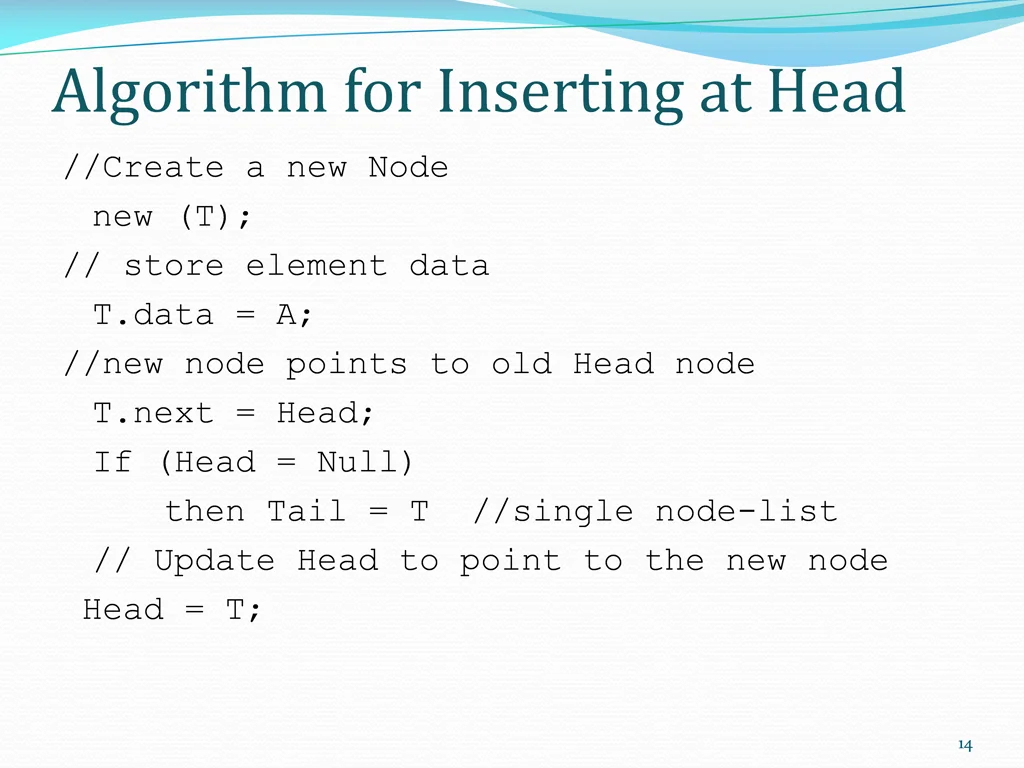 Algorithm for Inserting at Head

//Create a new Node
new (T);
// store element data
T.data = A;
//new node points to old Head node
T.next = Head;
If (Head = Null)
then Tail = T //single node-list
// Update Head to point to the new node
Head = T;

14